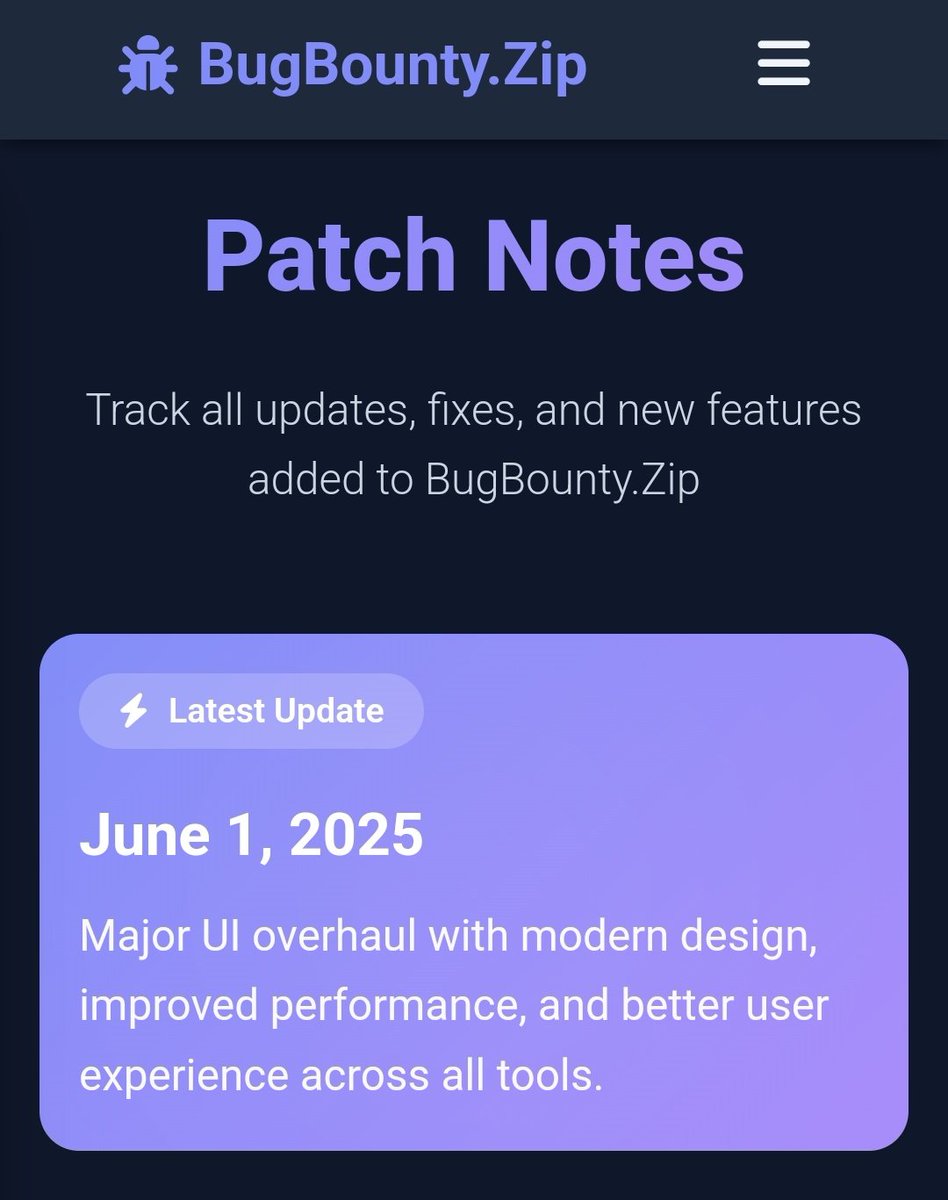 BugBounty.Zip

Patch Notes

Track all updates, fixes, and new features added to BugBounty.Zip

Latest Update

June 1, 2025

Major UI overhaul with modern design, improved performance, and better user experience across all tools.